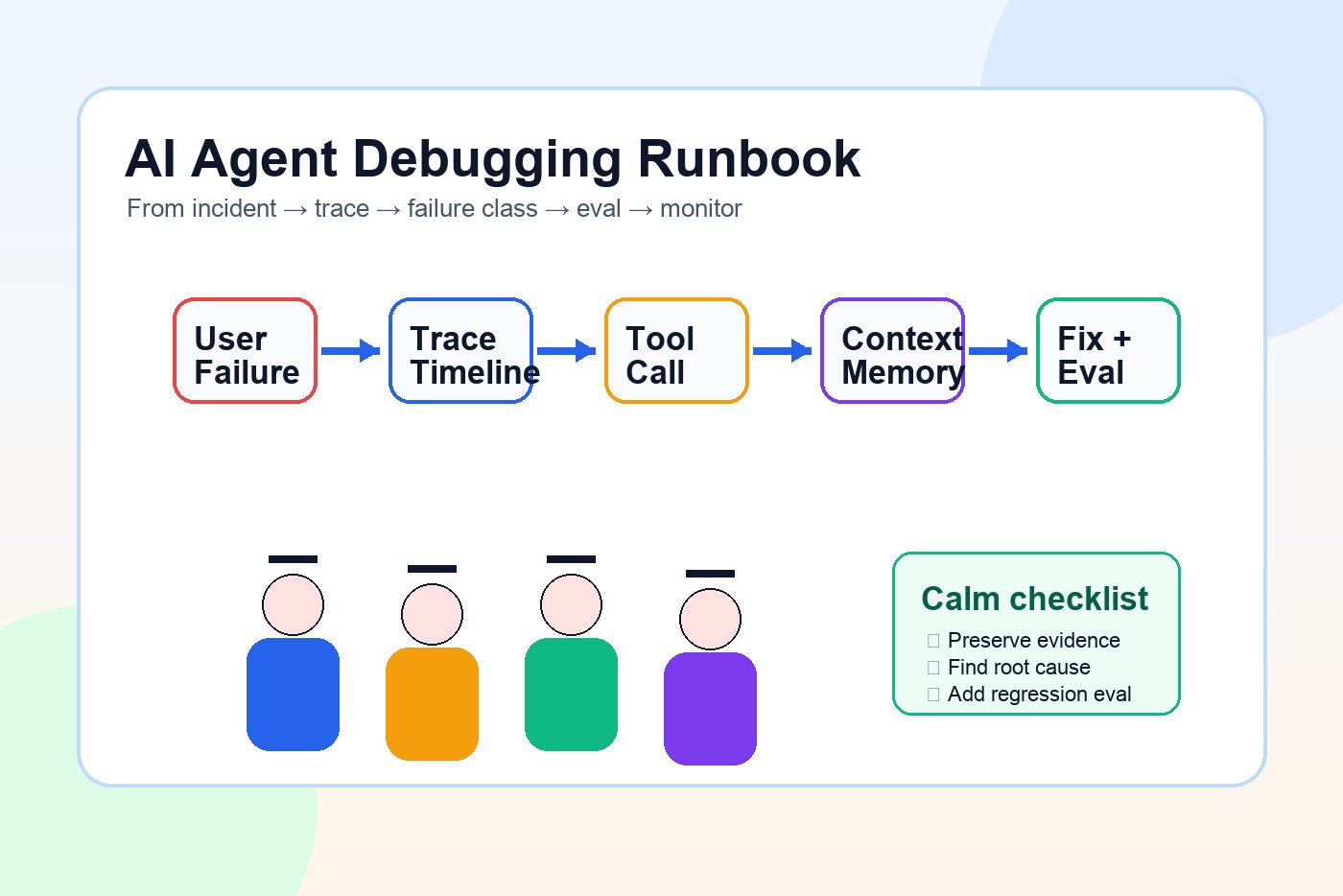 AI Agent Debugging Runbook

From incident → trace → failure class → eval → monitor

User Failure

Trace Timeline

Tool Call

Context Memory

Fix + Eval

Calm checklist

☐ Preserve evidence
☐ Find root cause
☐ Add regression eval